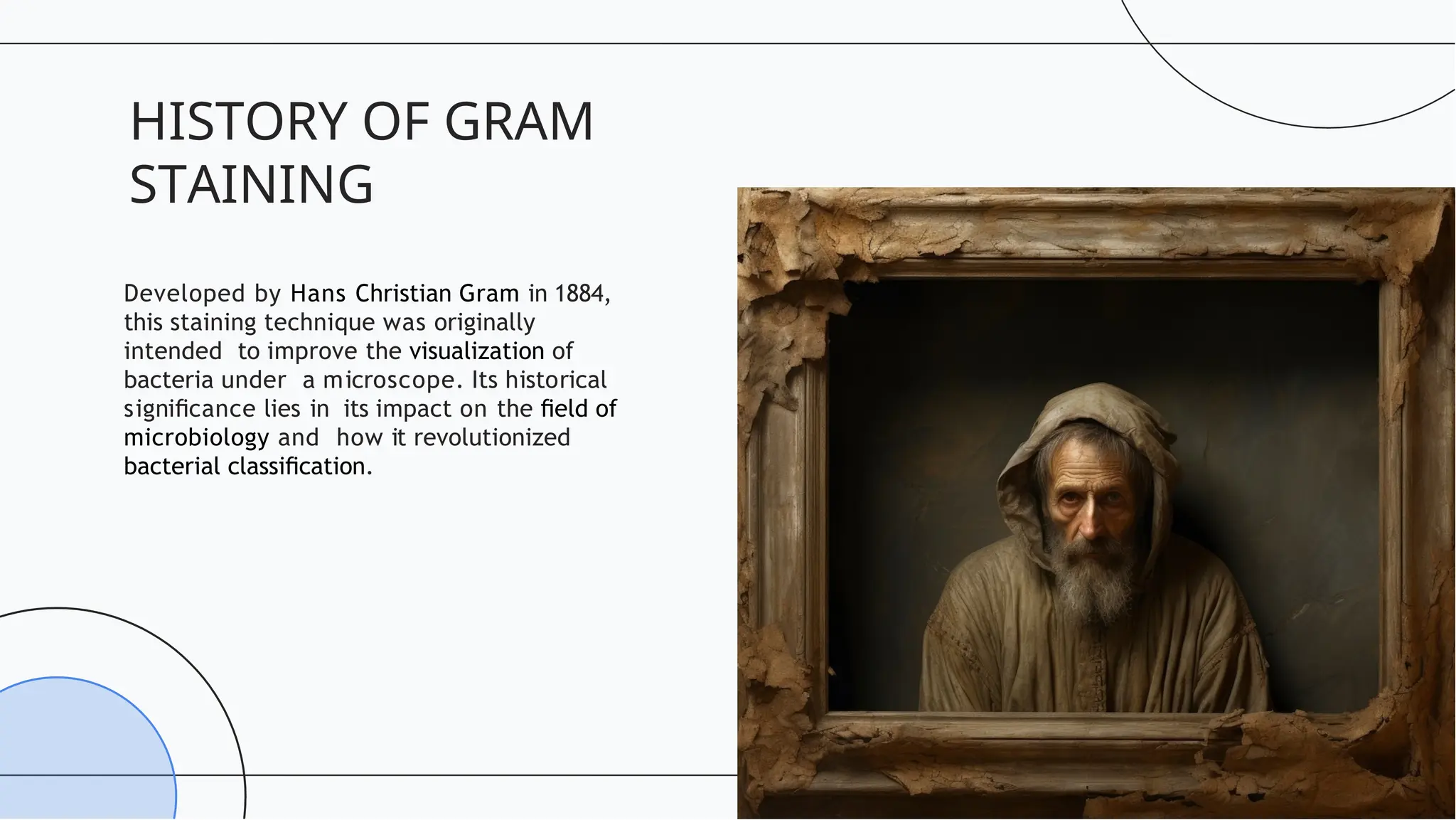 HISTORY OF GRAM STAINING

Developed by Hans Christian Gram in 1884, this staining technique was originally intended to improve the visualization of bacteria under a microscope. Its historical significance lies in its impact on the field of microbiology and how it revolutionized bacterial classification.